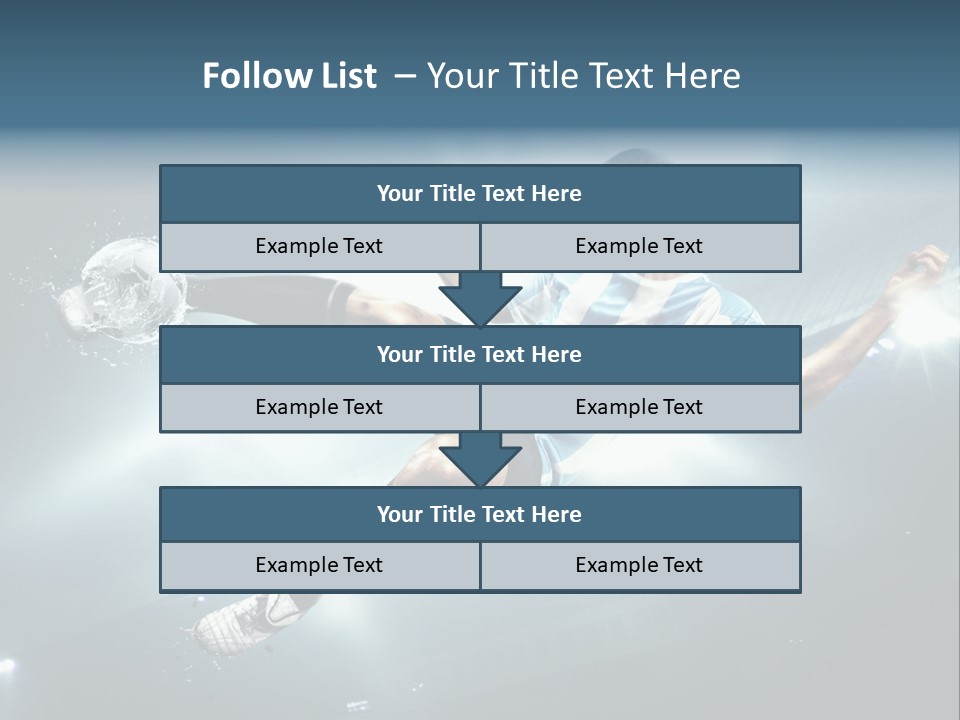 Follow List – Your Title Text Here

Your Title Text Here

Example Text

Example Text

Your Title Text Here

Example Text

Example Text

Your Title Text Here

Example Text

Example Text